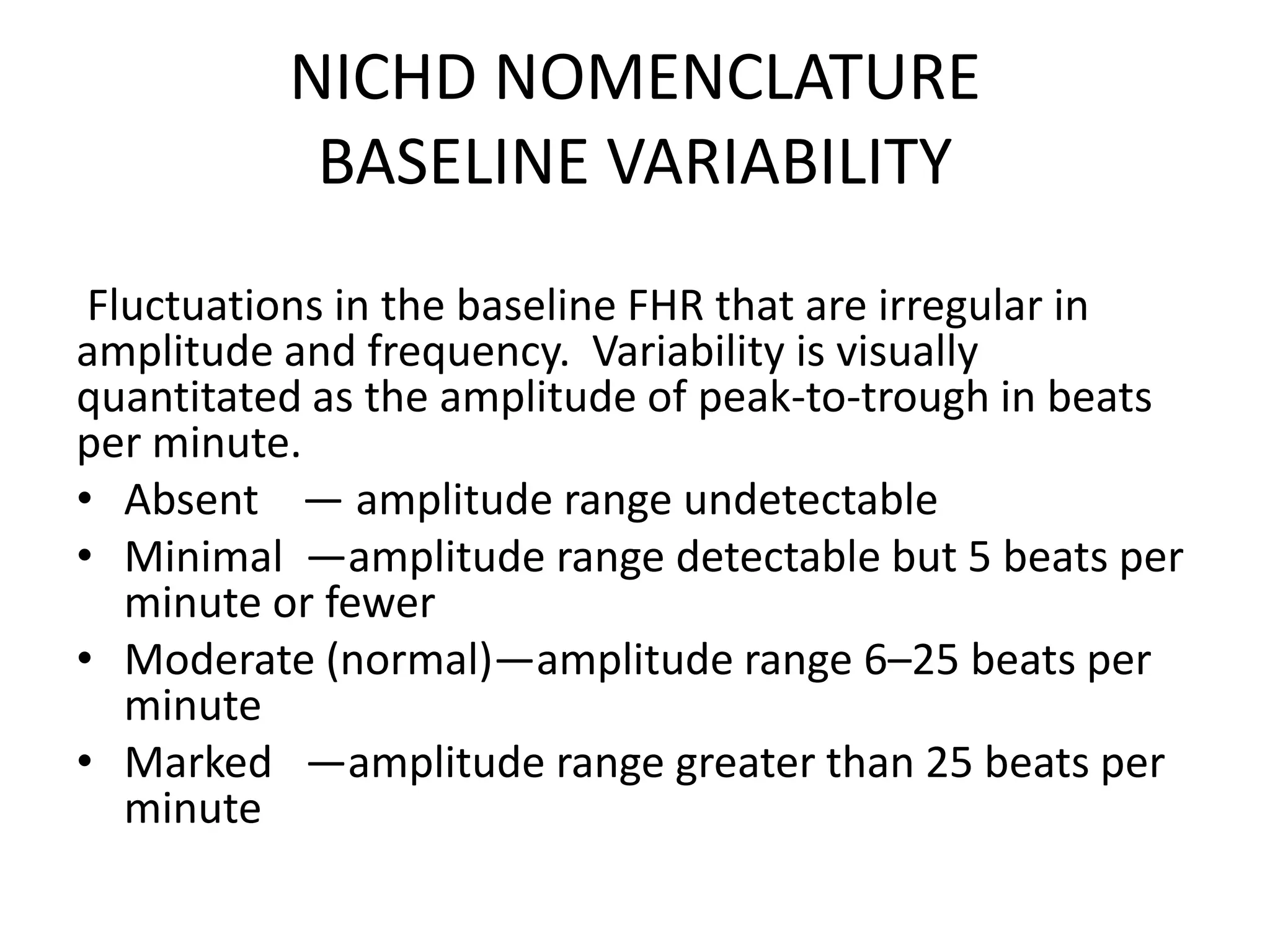 NICHD NOMENCLATURE
BASELINE VARIABILITY

Fluctuations in the baseline FHR that are irregular in amplitude and frequency. Variability is visually quantitated as the amplitude of peak-to-trough in beats per minute.

• Absent — amplitude range undetectable
• Minimal —amplitude range detectable but 5 beats per minute or fewer
• Moderate (normal)—amplitude range 6–25 beats per minute
• Marked —amplitude range greater than 25 beats per minute